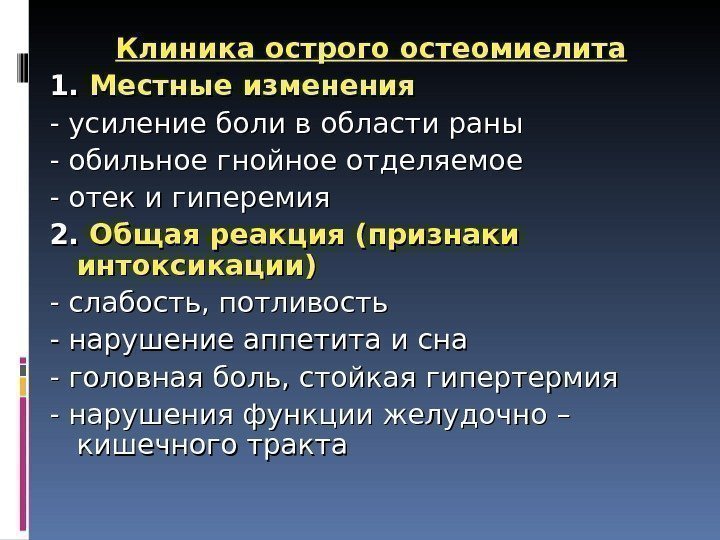 Клиника острого остеомиелита

1. Местные изменения

- усиление боли в области раны

- обильное гнойное отделяемое

- отек и гиперемия

2. Общая реакция (признаки интоксикации)

- слабость, потливость

- нарушение аппетита и сна

- головная боль, стойкая гипертермия

- нарушения функции желудочно – кишечного тракта